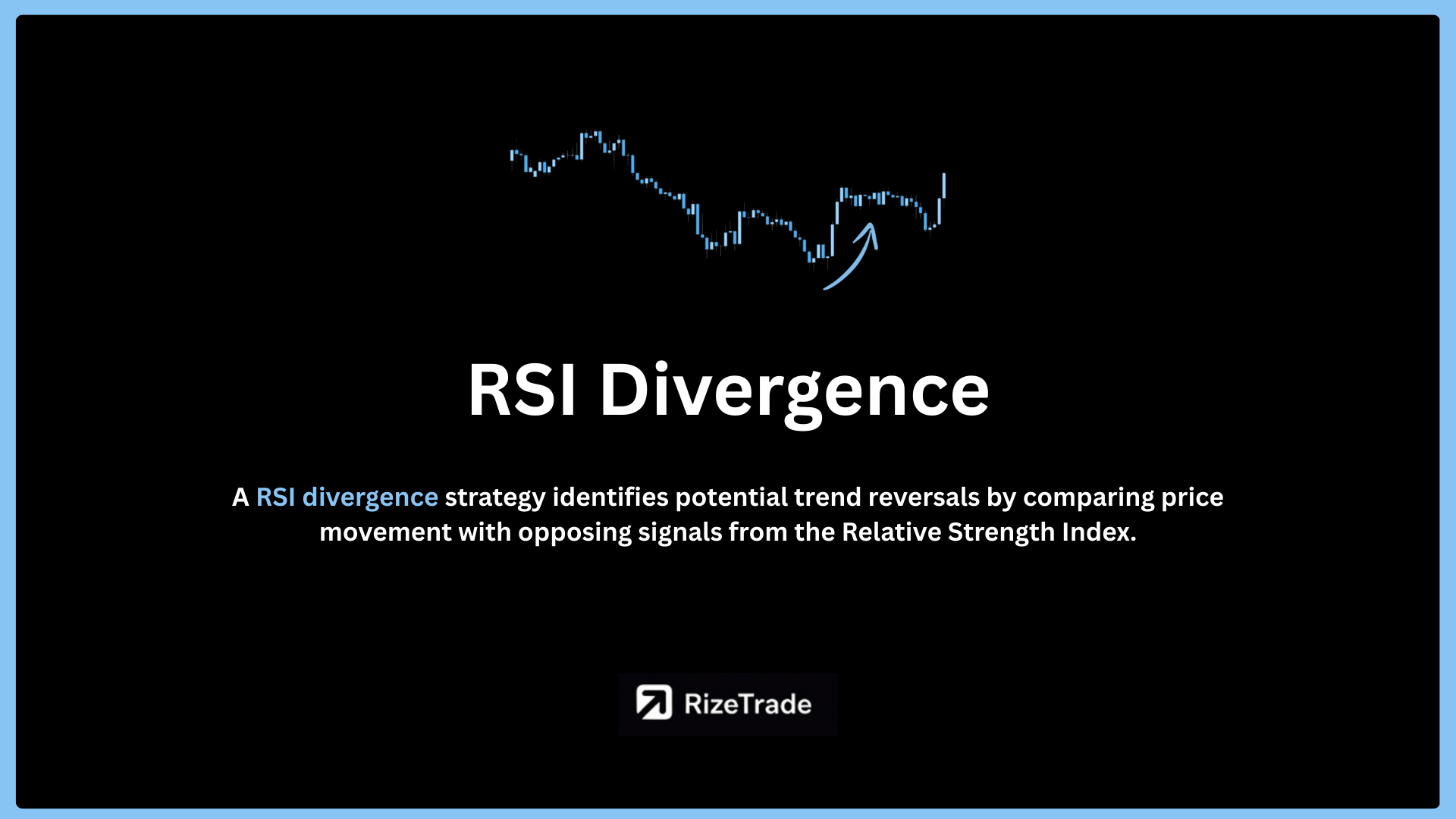 RSI Divergence

A RSI divergence strategy identifies potential trend reversals by comparing price movement with opposing signals from the Relative Strength Index.

RizeTrade